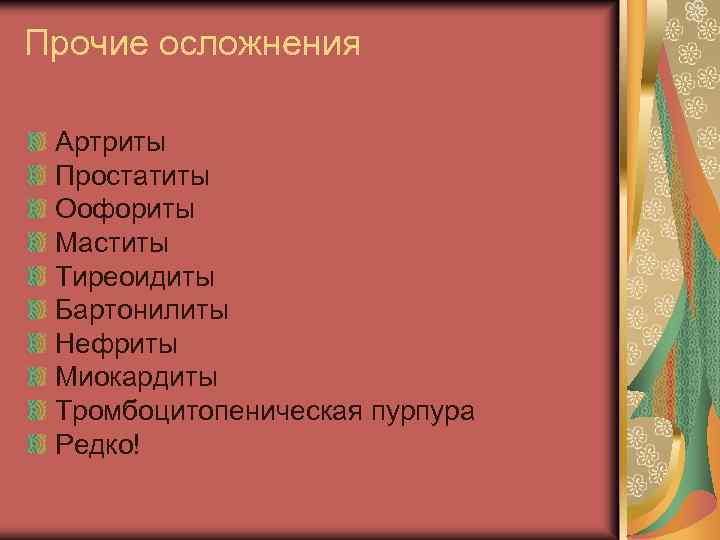 Прочие осложнения

Артриты
Простатиты
Оофориты
Маститы
Тиреоидиты
Бартонилиты
Нефриты
Миокардиты
Тромбоцитопеническая пурпура
Редко!